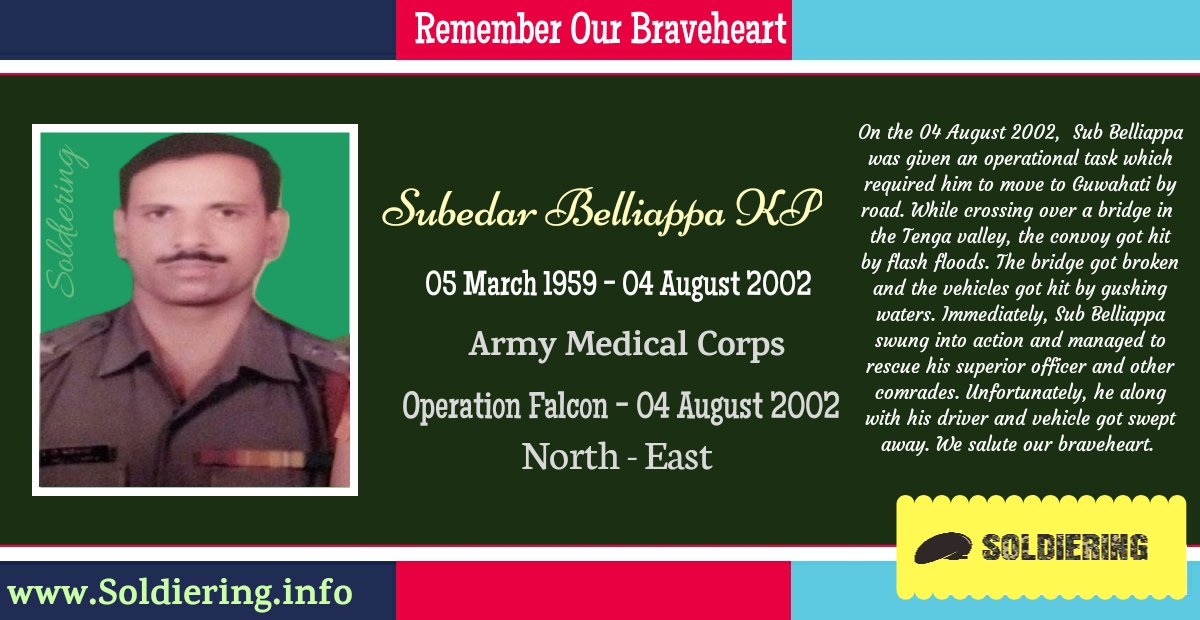 Remember Our Braveheart

Soldiering

Subedar Belliappa KP

05 March 1959 - 04 August 2002

Army Medical Corps

Operation Falcon - 04 August 2002

North - East

On the 04 August 2002, Sub Belliappa was given an operational task which required him to move to Guwahati by road. While crossing over a bridge in the Tenga valley, the convoy got hit by flash floods. The bridge got broken and the vehicles got hit by gushing waters. Immediately, Sub Belliappa swung into action and managed to rescue his superior officer and other comrades. Unfortunately, he along with his driver and vehicle got swept away. We salute our braveheart.

SOLDIERING

www.Soldiering.info